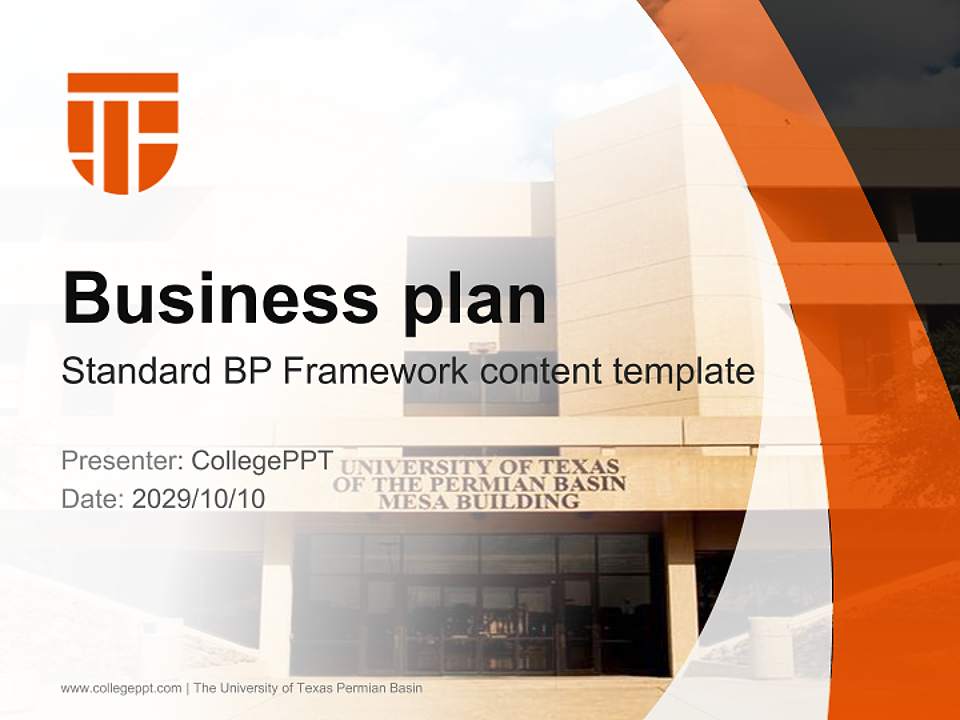 Business plan

Standard BP Framework content template

Presenter: CollegePPT

Date: 2029/10/10

UNIVERSITY OF TEXAS
OF THE PERMIAN BASIN
MESA BUILDING

www.collegeppt.com | The University of Texas Permian Basin